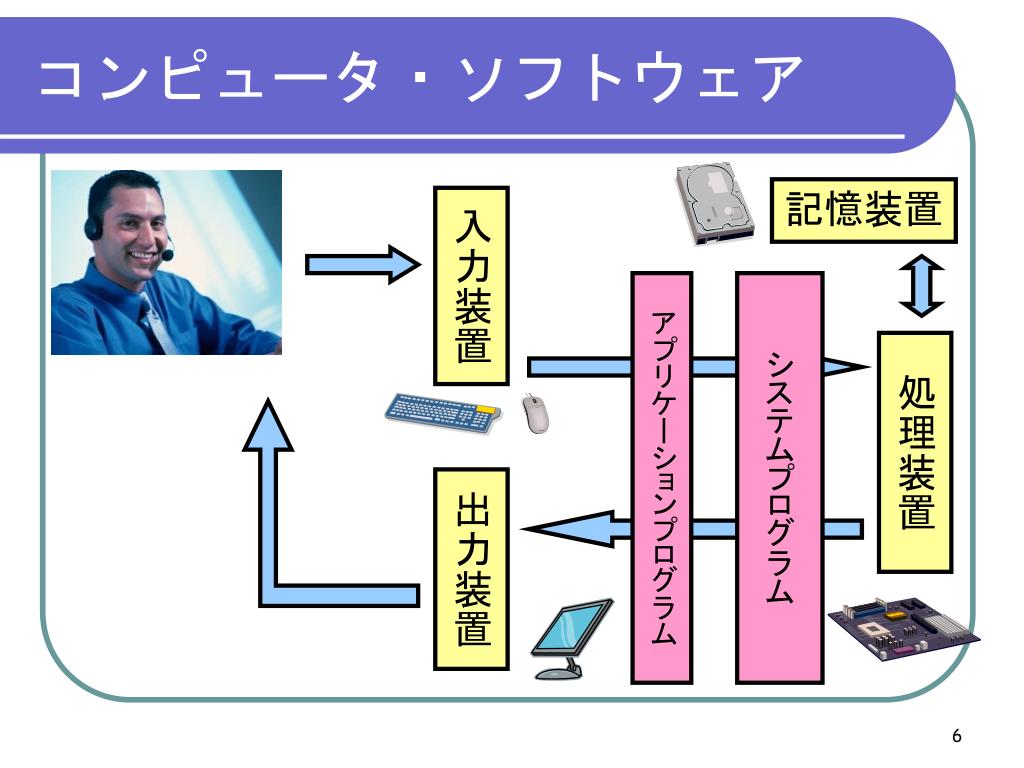 コンピュータ・ソフトウェア

入力装置

記憶装置

アプリケーションプログラム

システムプログラム

処理装置

出力装置

6